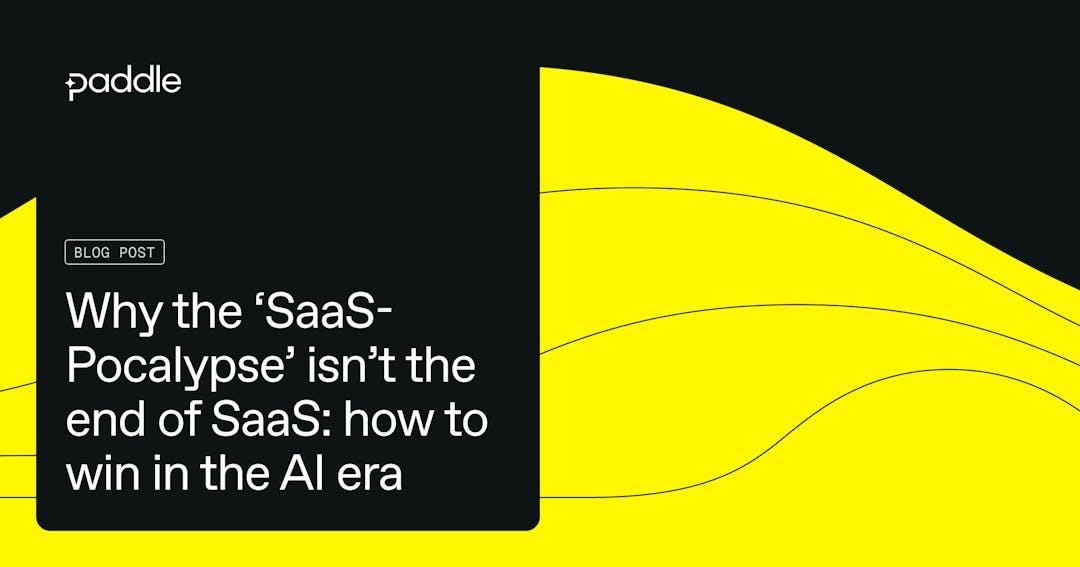 paddle

BLOG POST

Why the ‘SaaS-Pocalypse’ isn’t the end of SaaS: how to win in the AI era